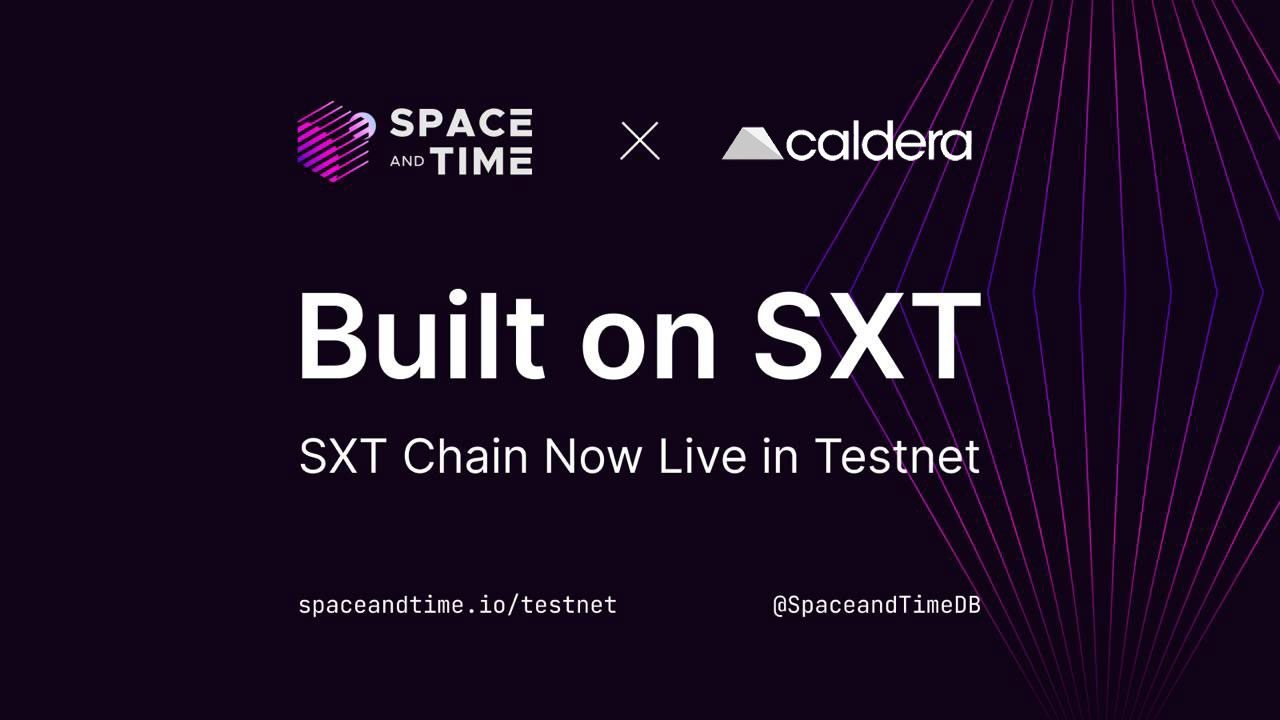 SPACE AND TIME × caldera

Built on SXT

SXT Chain Now Live in Testnet

spaceandtime.io/testnet

@SpaceandTimeDB